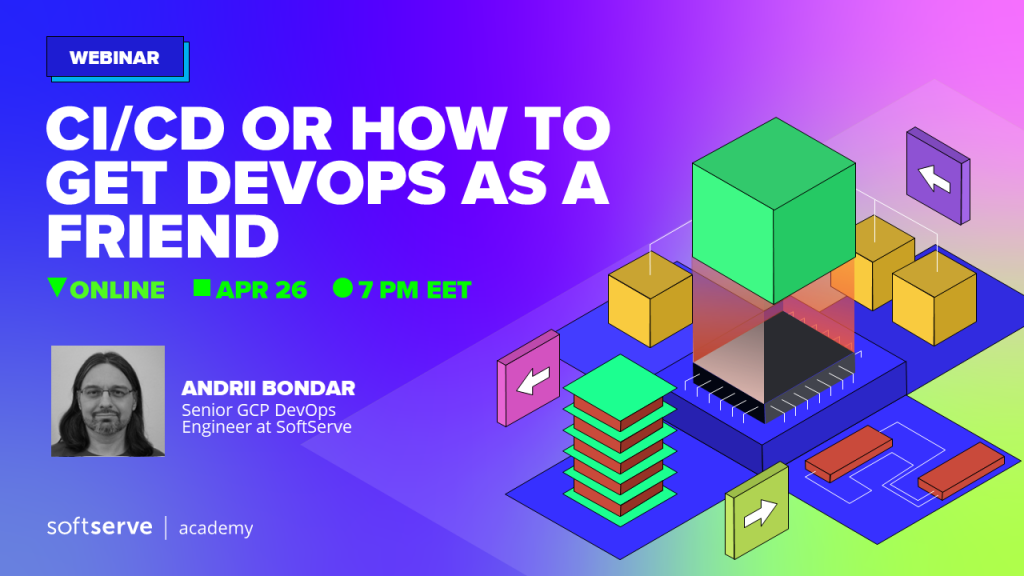 WEBINAR

CI/CD OR HOW TO GET DEVOPS AS A FRIEND

ONLINE APR 26 7 PM EET

ANDRII BONDAR
Senior GCP DevOps Engineer at SoftServe

softserve | academy